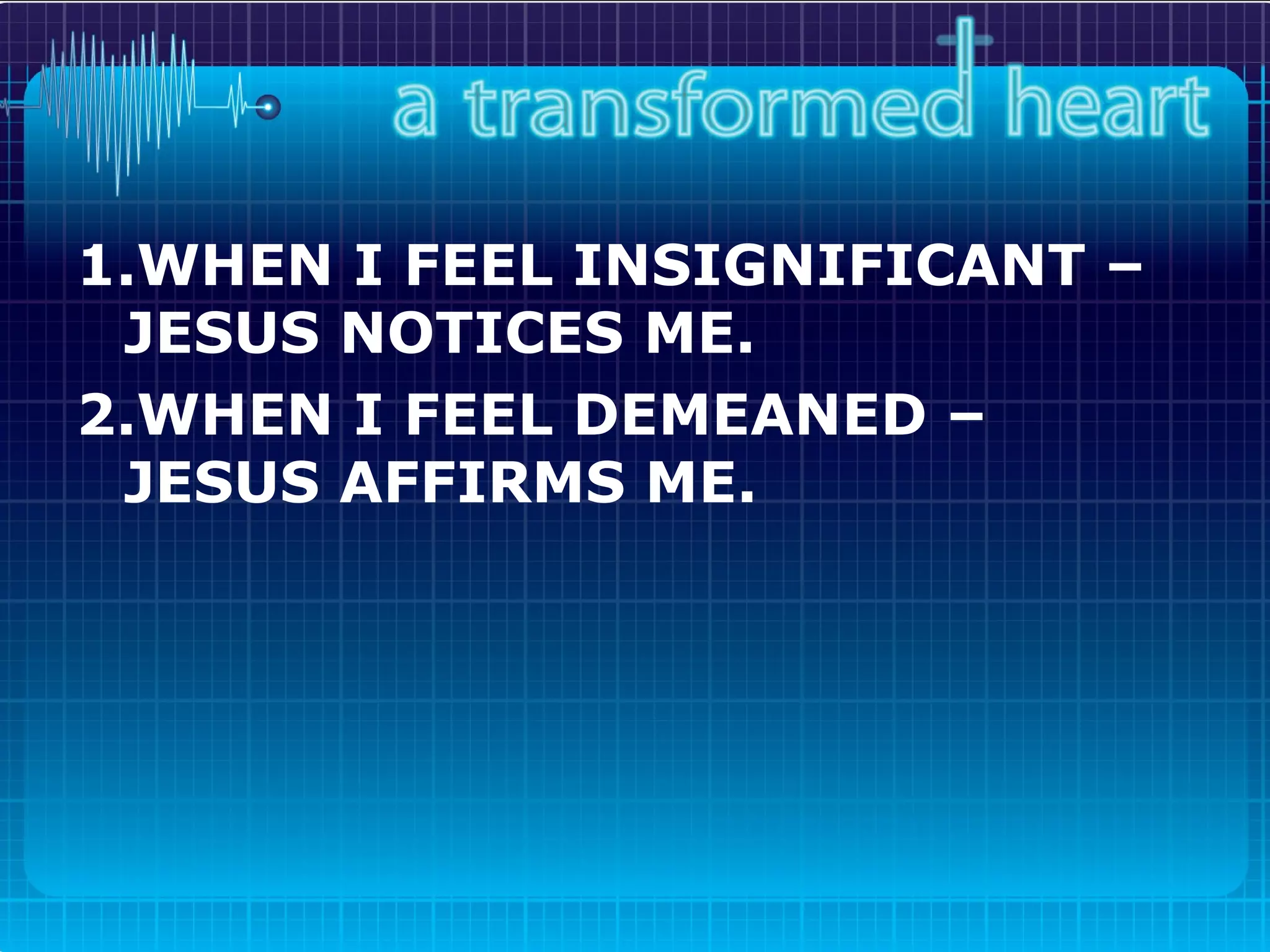 a transformed heart

1.WHEN I FEEL INSIGNIFICANT – JESUS NOTICES ME.

2.WHEN I FEEL DEMEANED – JESUS AFFIRMS ME.